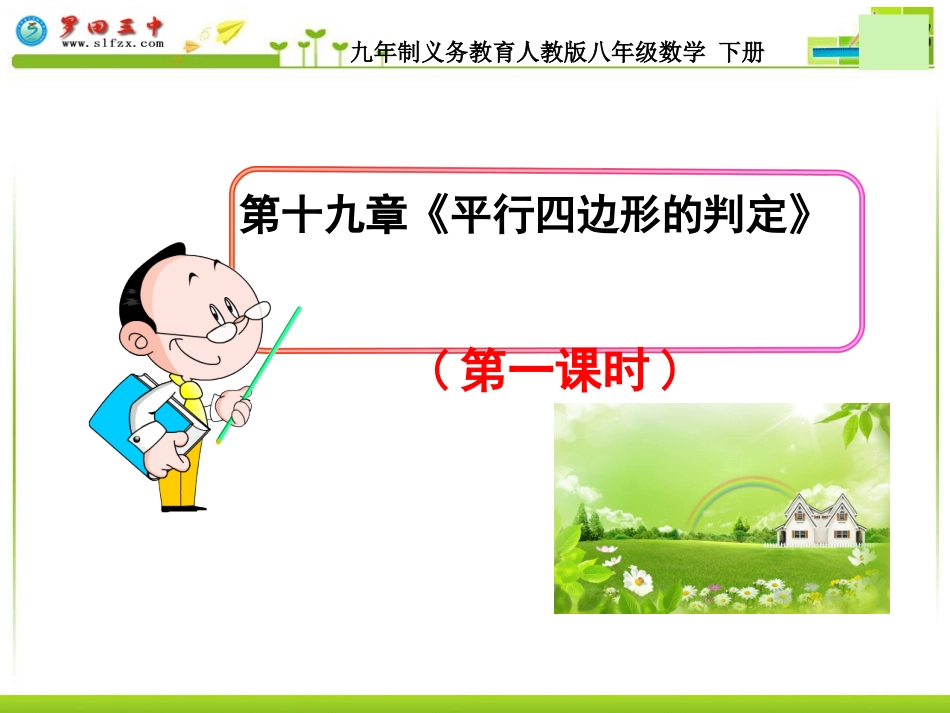 罗田三中
www.slfzx.com

九年制义务教育人教版八年级数学 下册

第十九章《平行四边形的判定》

（第一课时）